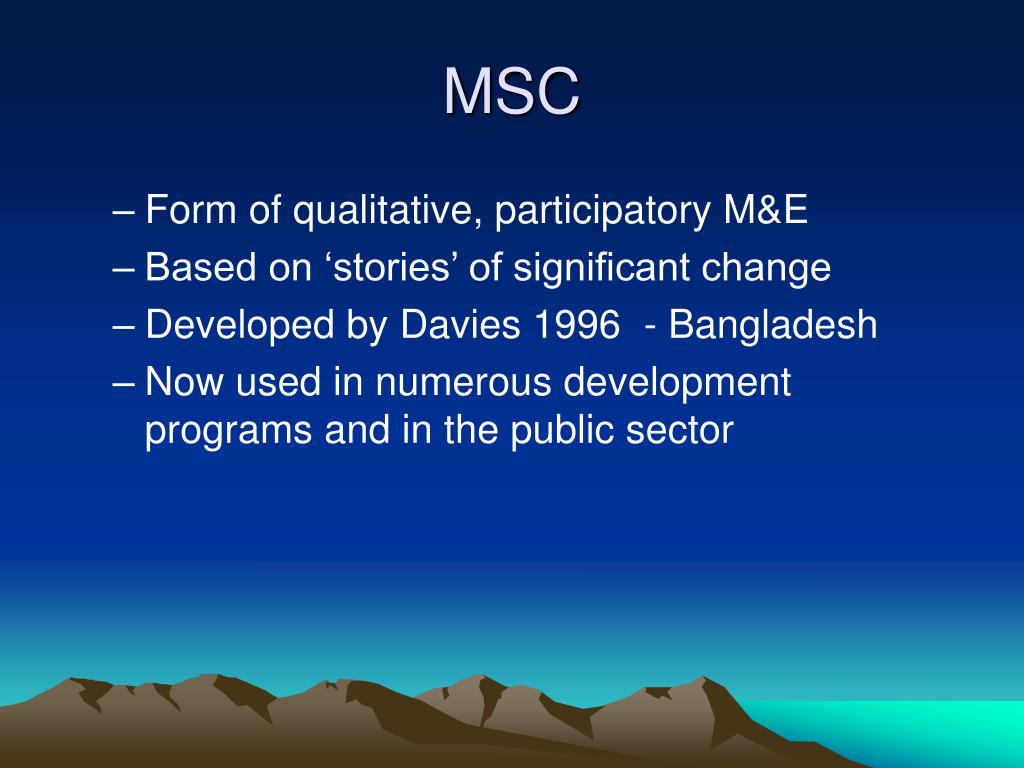 MSC

– Form of qualitative, participatory M&E
– Based on ‘stories’ of significant change
– Developed by Davies 1996 - Bangladesh
– Now used in numerous development programs and in the public sector